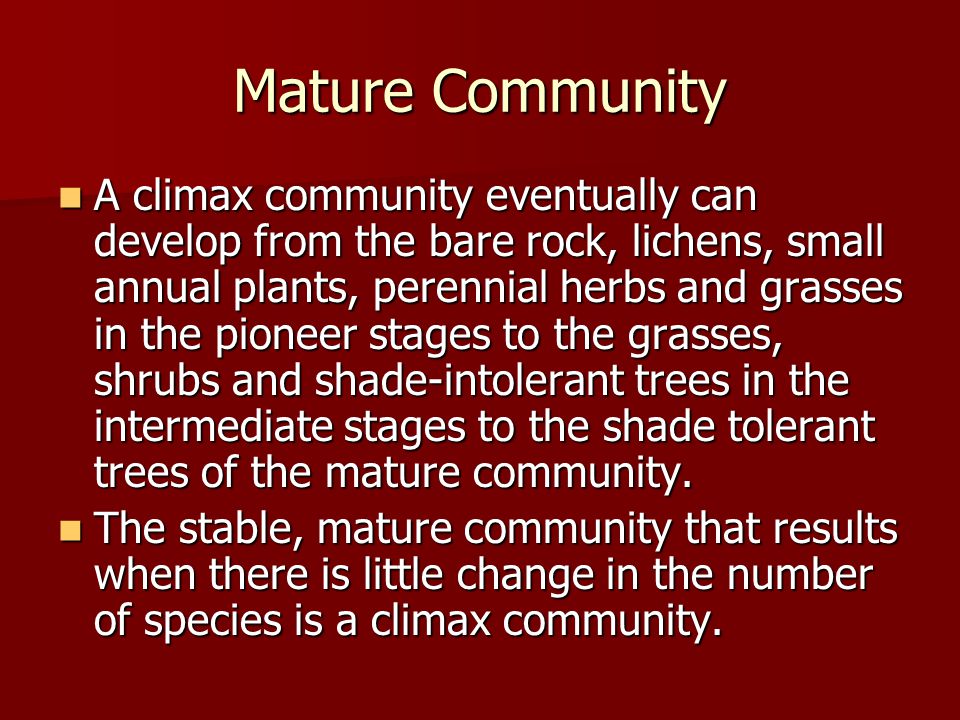 Mature Community

A climax community eventually can develop from the bare rock, lichens, small annual plants, perennial herbs and grasses in the pioneer stages to the grasses, shrubs and shade-intolerant trees in the intermediate stages to the shade tolerant trees of the mature community.

The stable, mature community that results when there is little change in the number of species is a climax community.